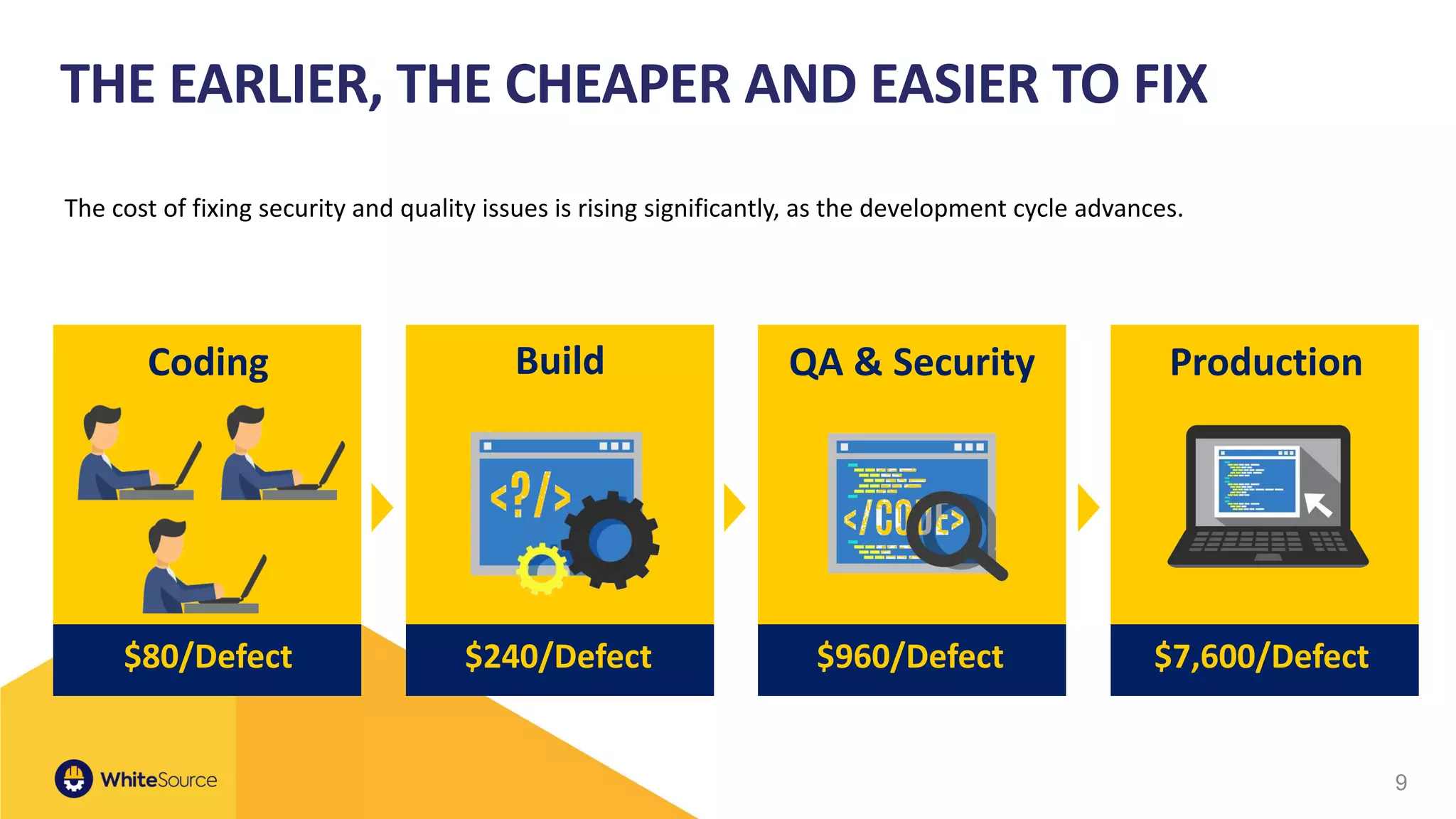 THE EARLIER, THE CHEAPER AND EASIER TO FIX

The cost of fixing security and quality issues is rising significantly, as the development cycle advances.

Coding

$80/Defect

Build

<?/>

$240/Defect

QA & Security

</CODE>

$960/Defect

Production

$7,600/Defect

WhiteSource

9